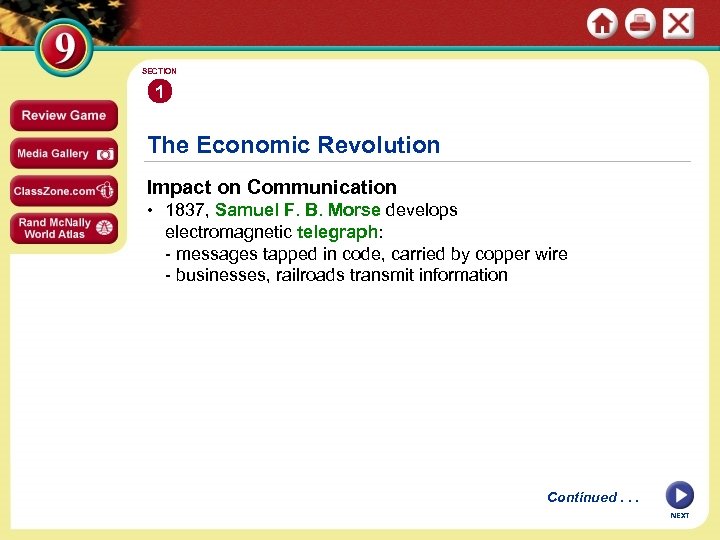 9

Review Game

Media Gallery

ClassZone.com

Rand McNally World Atlas

SECTION
1

The Economic Revolution

Impact on Communication

• 1837, Samuel F. B. Morse develops electromagnetic telegraph:
- messages tapped in code, carried by copper wire
- businesses, railroads transmit information

Continued . . .

NEXT